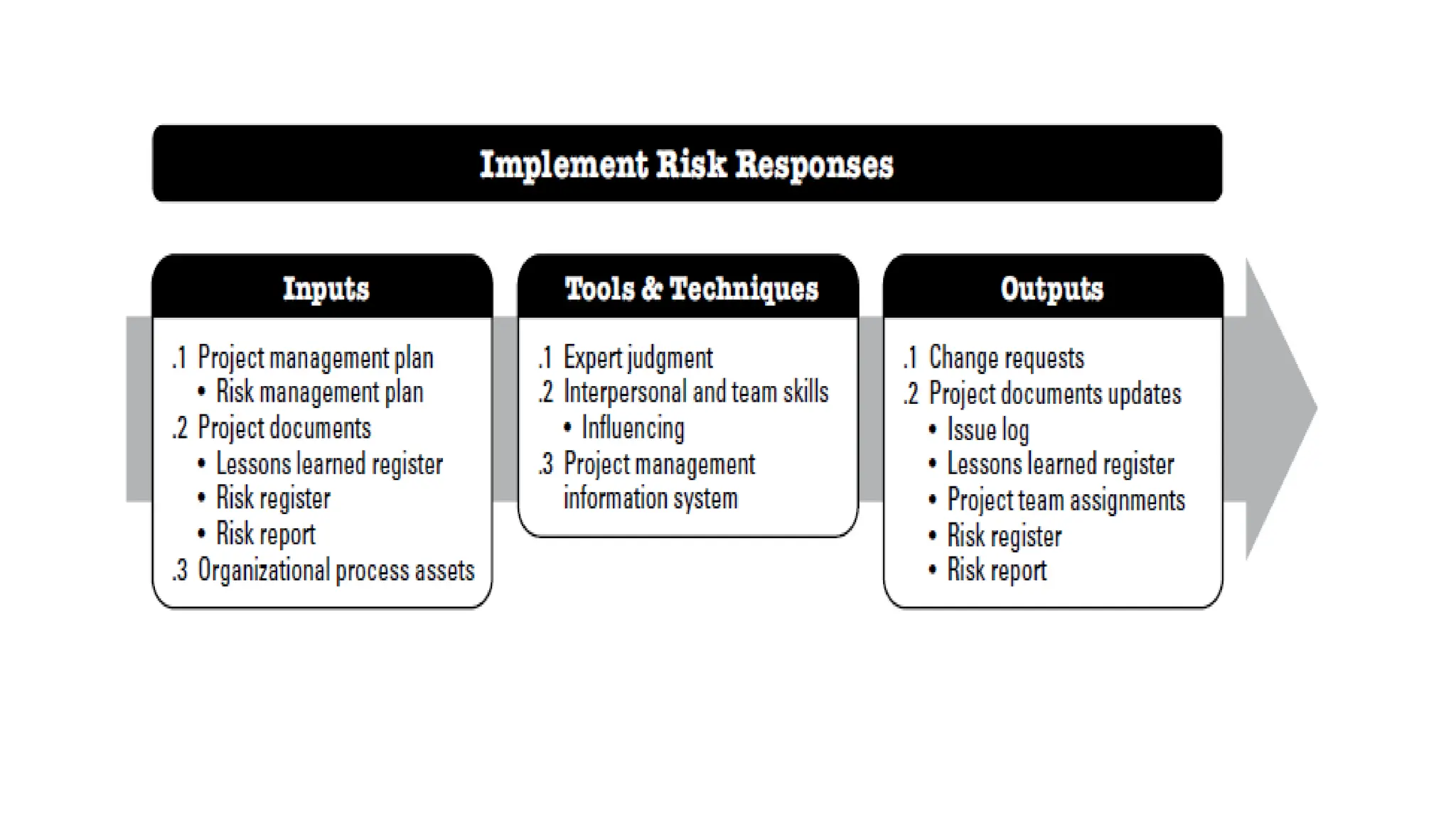 Implement Risk Responses

Inputs

.1 Project management plan
• Risk management plan
.2 Project documents
• Lessons learned register
• Risk register
• Risk report
.3 Organizational process assets

Tools & Techniques

.1 Expert judgment
.2 Interpersonal and team skills
• Influencing
.3 Project management information system

Outputs

.1 Change requests
.2 Project documents updates
• Issue log
• Lessons learned register
• Project team assignments
• Risk register
• Risk report